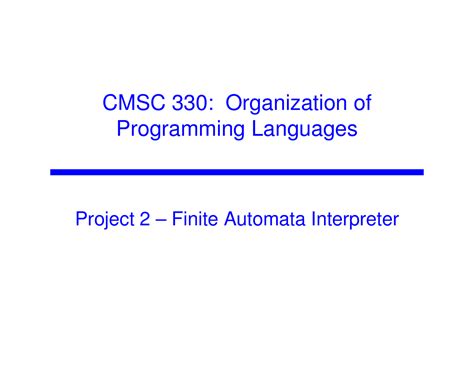 CMSC 330: Organization of Programming Languages

Project 2 – Finite Automata Interpreter